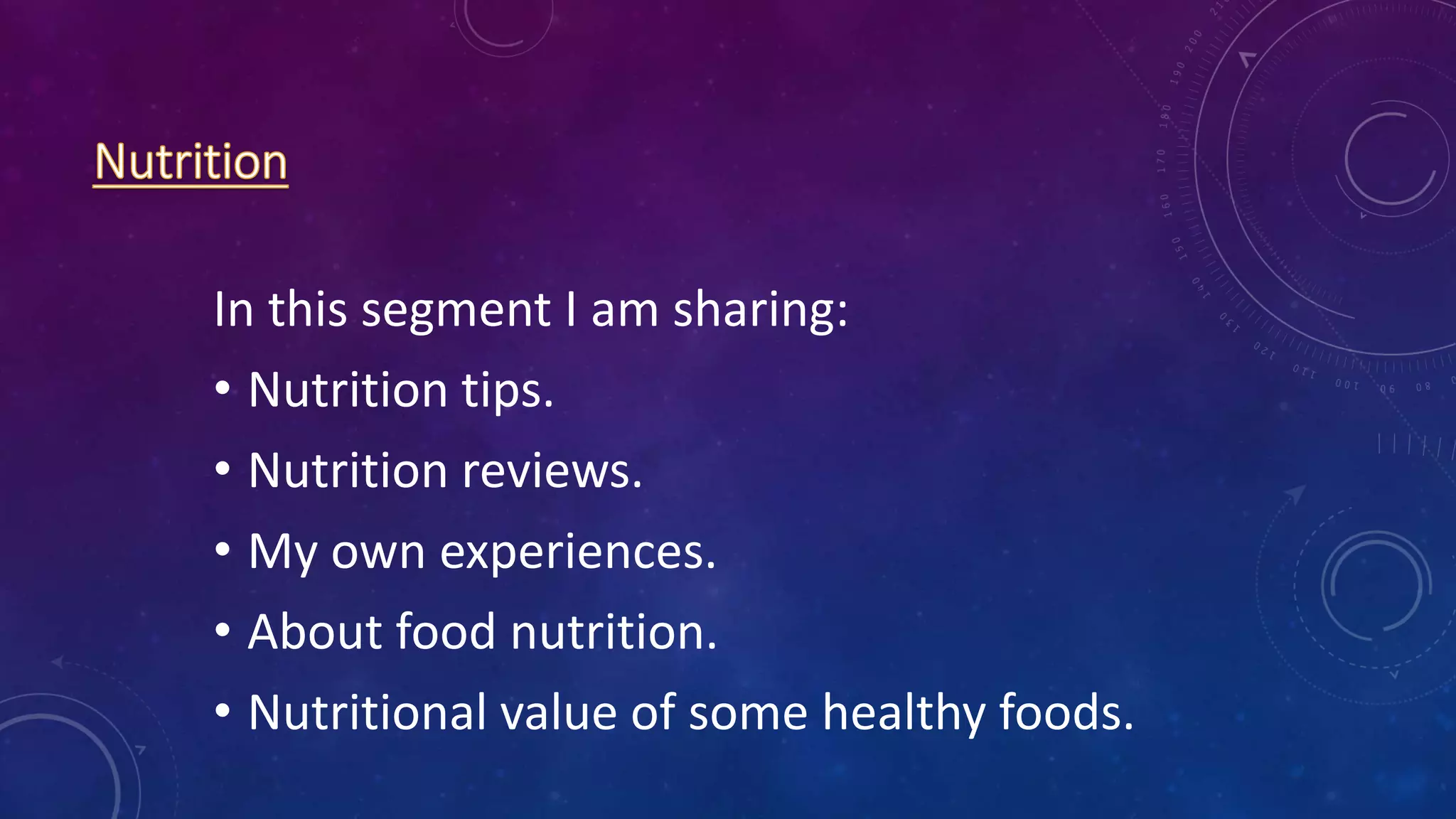 Nutrition

In this segment I am sharing:

• Nutrition tips.

• Nutrition reviews.

• My own experiences.

• About food nutrition.

• Nutritional value of some healthy foods.